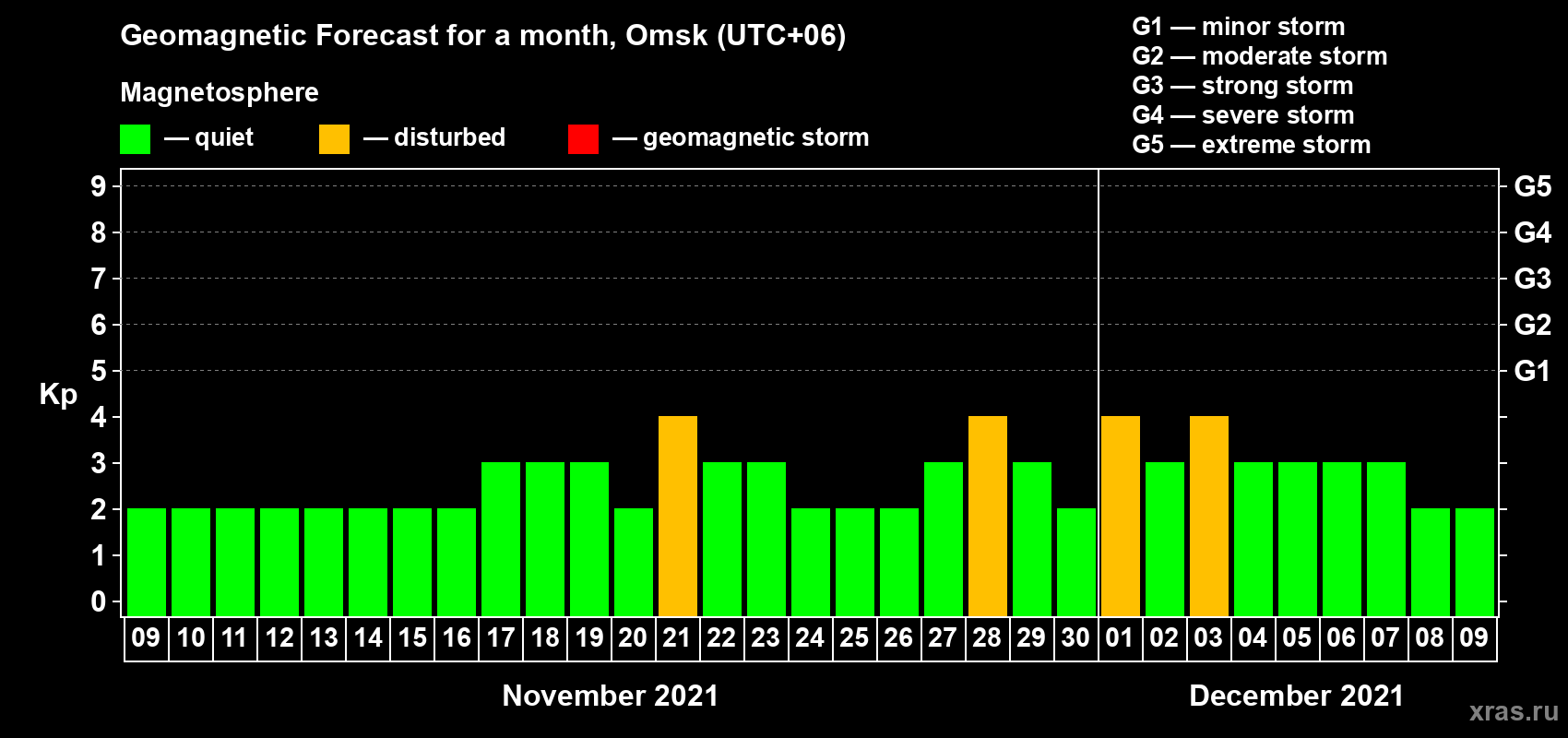 Geomagnetic Forecast for a month, Omsk (UTC+06)

Magnetosphere

— quiet — disturbed — geomagnetic storm

G1 — minor storm
G2 — moderate storm
G3 — strong storm
G4 — severe storm
G5 — extreme storm

Kp

9
8
7
6
5
4
3
2
1
0

G5
G4
G3
G2
G1

09 10 11 12 13 14 15 16 17 18 19 20 21 22 23 24 25 26 27 28 29 30 01 02 03 04 05 06 07 08 09

November 2021

December 2021

xras.ru